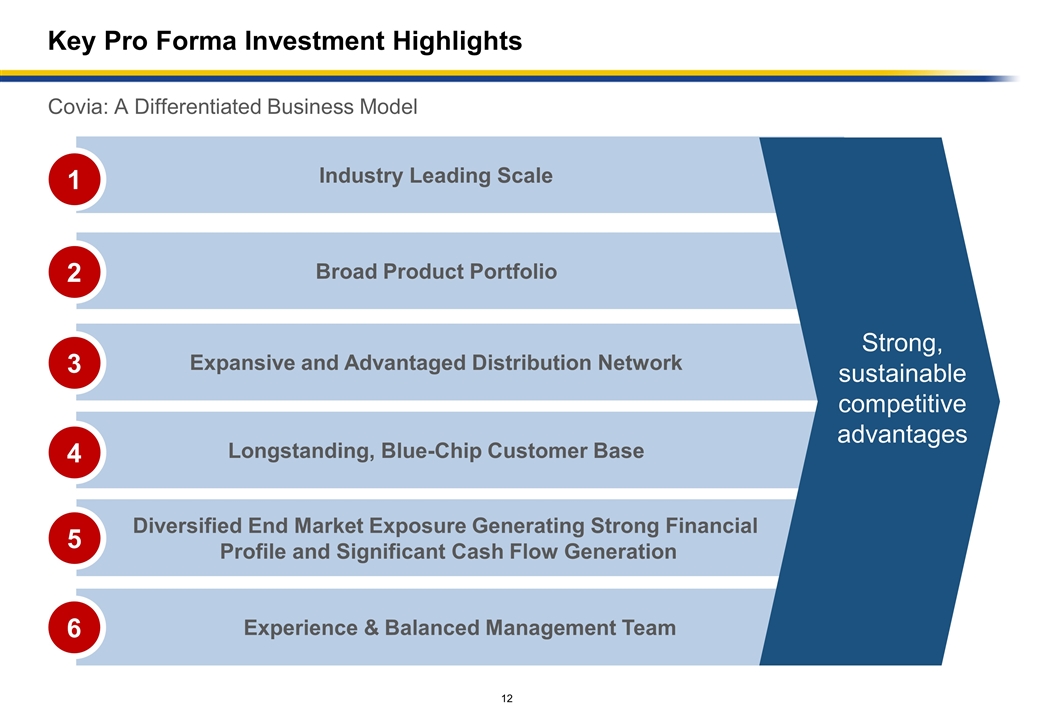 Key Pro Forma Investment Highlights

Covia: A Differentiated Business Model

1 Industry Leading Scale

2 Broad Product Portfolio

3 Expansive and Advantaged Distribution Network

4 Longstanding, Blue-Chip Customer Base

5 Diversified End Market Exposure Generating Strong Financial Profile and Significant Cash Flow Generation

6 Experience & Balanced Management Team

Strong, sustainable competitive advantages

12